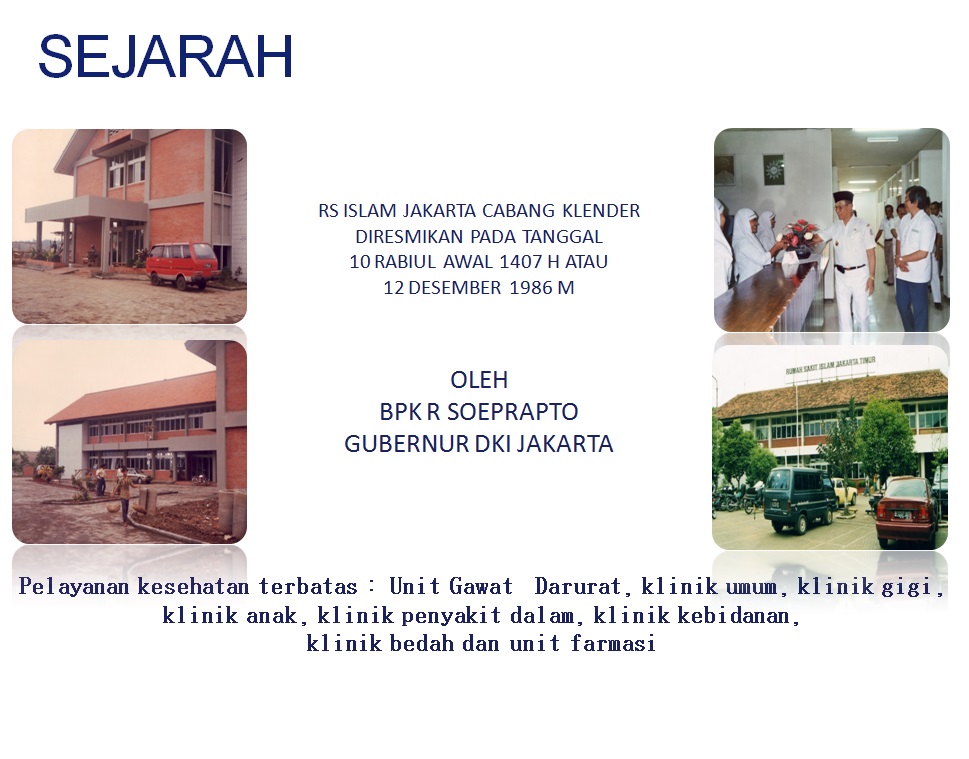 SEJARAH

RS ISLAM JAKARTA CABANG KLENDER
DIRESMIKAN PADA TANGGAL
10 RABIUL AWAL 1407 H ATAU
12 DESEMBER 1986 M

OLEH
BPK R SOEPRAPTO
GUBERNUR DKI JAKARTA

RUMAH SAKIT ISLAM JAKARTA TIMUR

Pelayanan kesehatan terbatas : Unit Gawat Darurat, klinik umum, klinik gigi, klinik anak, klinik penyakit dalam, klinik kebidanan, klinik bedah dan unit farmasi